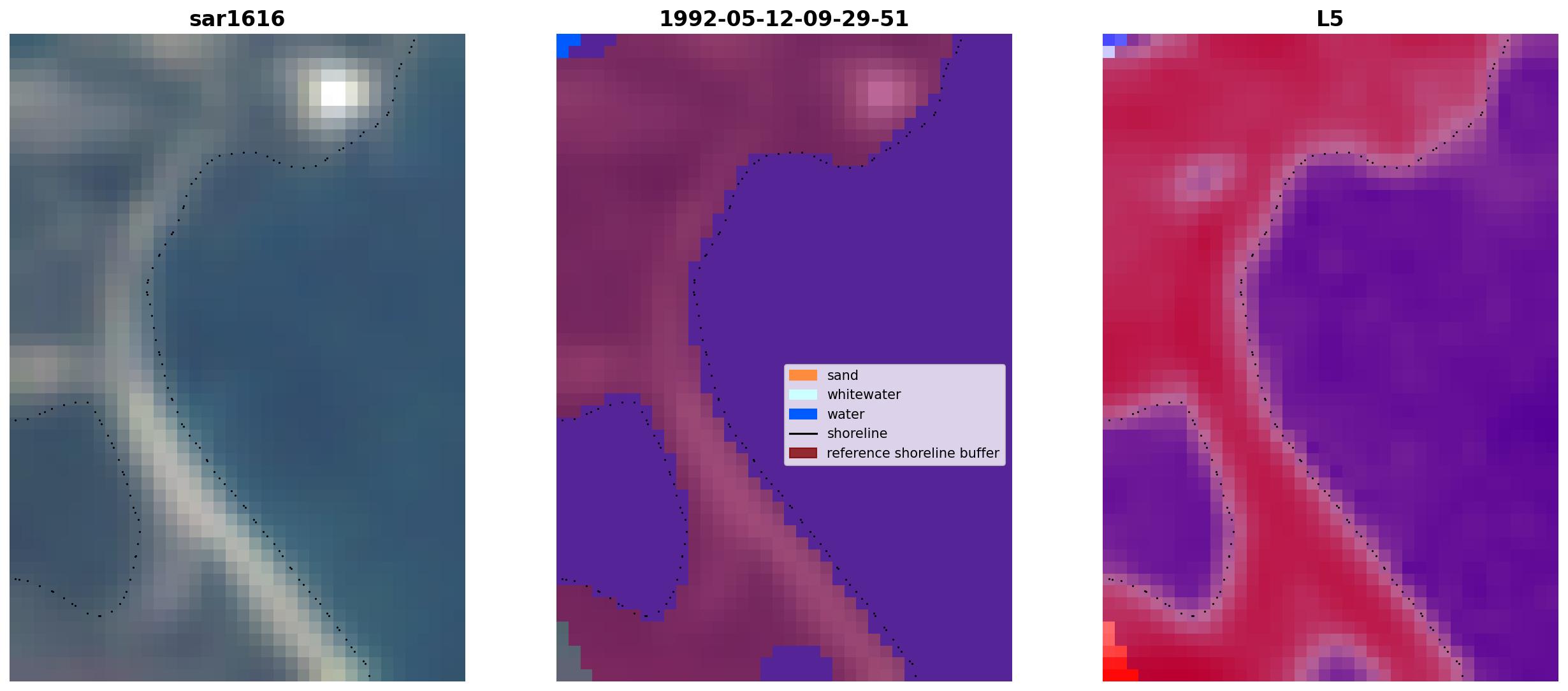 sar1616

1992-05-12-09-29-51

sand
whitewater
water
shoreline
reference shoreline buffer

L5